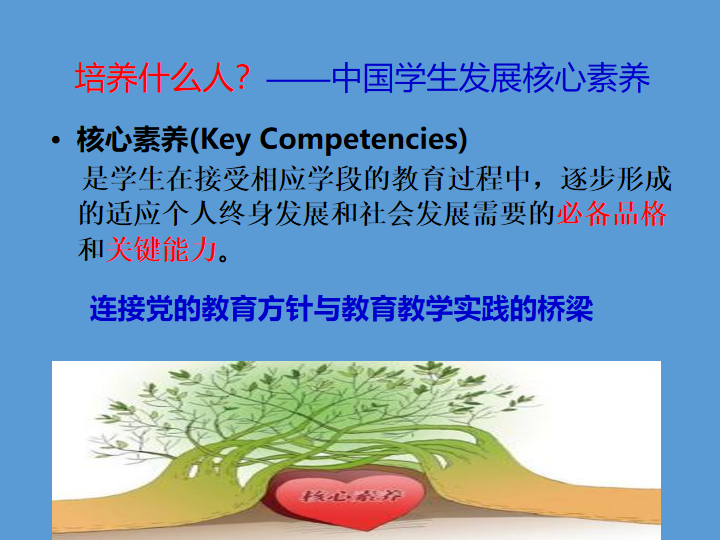 培养什么人？——中国学生发展核心素养

• 核心素养(Key Competencies)
是学生在接受相应学段的教育过程中，逐步形成的适应个人终身发展和社会发展需要的必备品格和关键能力。

连接党的教育方针与教育教学实践的桥梁

核心素养